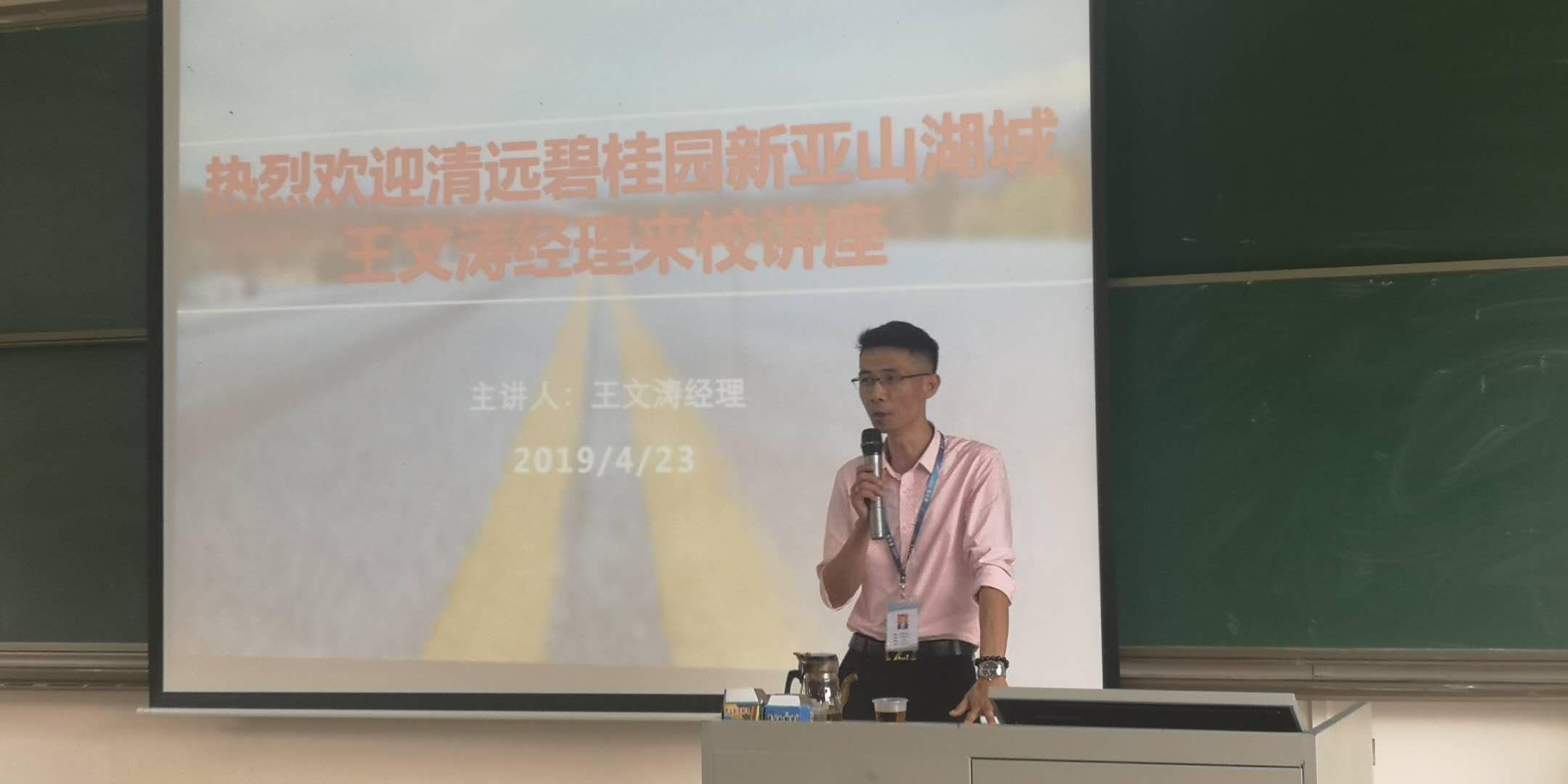 热烈欢迎清远碧桂园新亚山湖城
王文涛经理来校讲座

主讲人：王文涛经理

2019/4/23